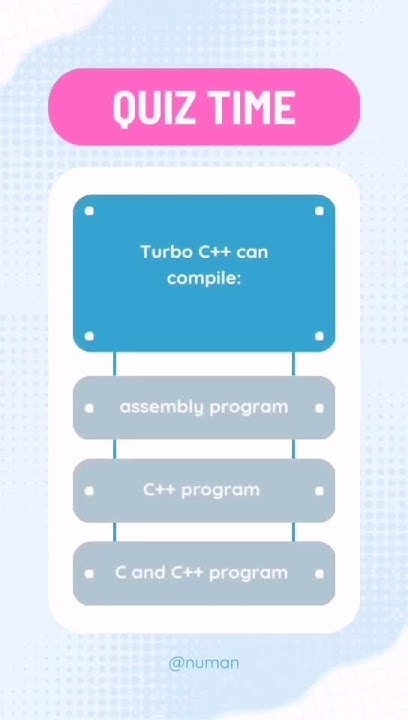 QUIZ TIME

Turbo C++ can compile:

assembly program

C++ program

C and C++ program

@numan